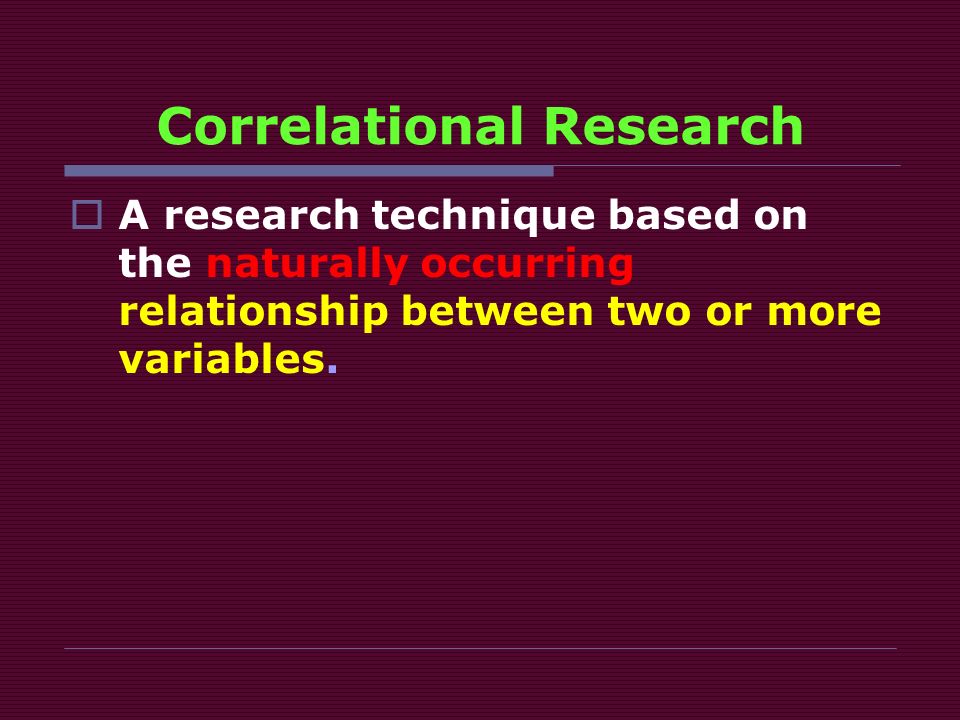 Correlational Research

A research technique based on the naturally occurring relationship between two or more variables.